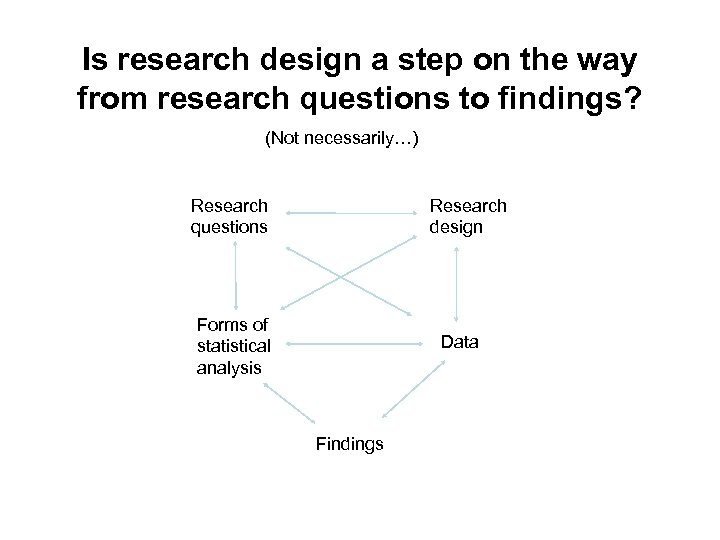 Is research design a step on the way from research questions to findings?

(Not necessarily…)

Research questions

Research design

Forms of statistical analysis

Data

Findings